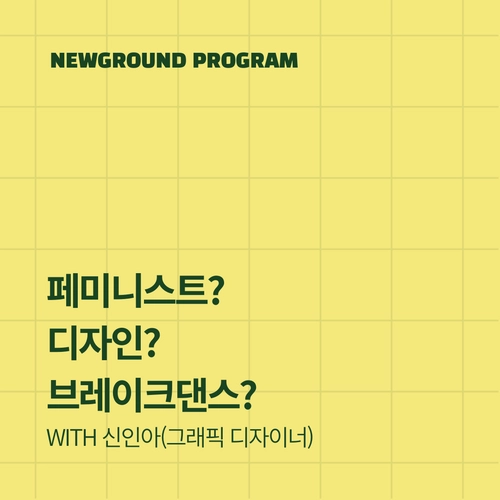 NEWGROUND PROGRAM

페미니스트?
디자인?
브레이크댄스?

WITH 신인아(그래픽 디자이너)